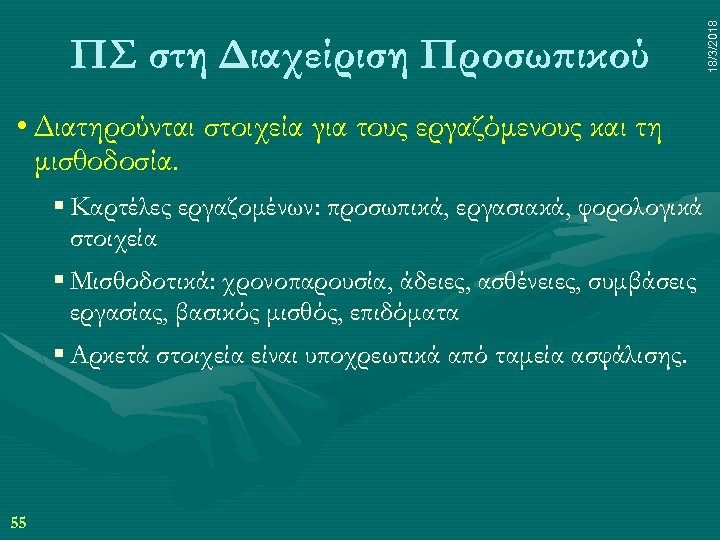 18/3/2018

ΠΣ στη Διαχείριση Προσωπικού

• Διατηρούνται στοιχεία για τους εργαζόμενους και τη μισθοδοσία.

▪ Καρτέλες εργαζομένων: προσωπικά, εργασιακά, φορολογικά στοιχεία

▪ Μισθοδοτικά: χρονοπαρουσία, άδειες, ασθένειες, συμβάσεις εργασίας, βασικός μισθός, επιδόματα

▪ Αρκετά στοιχεία είναι υποχρεωτικά από ταμεία ασφάλισης.

55